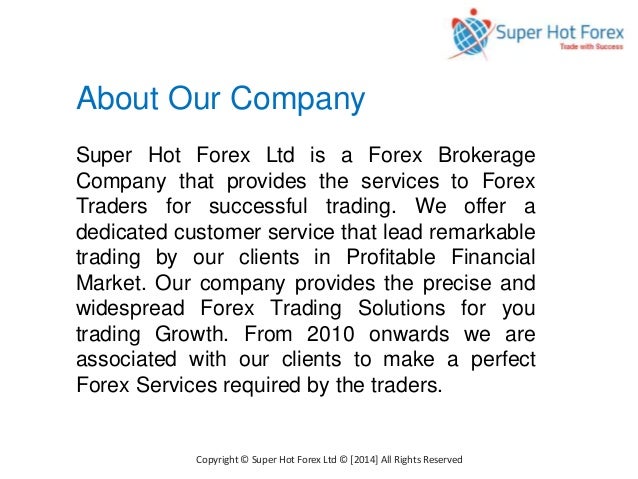 Super Hot Forex
Trade with Success

About Our Company

Super Hot Forex Ltd is a Forex Brokerage Company that provides the services to Forex Traders for successful trading. We offer a dedicated customer service that lead remarkable trading by our clients in Profitable Financial Market. Our company provides the precise and widespread Forex Trading Solutions for you trading Growth. From 2010 onwards we are associated with our clients to make a perfect Forex Services required by the traders.

Copyright © Super Hot Forex Ltd © [2014] All Rights Reserved